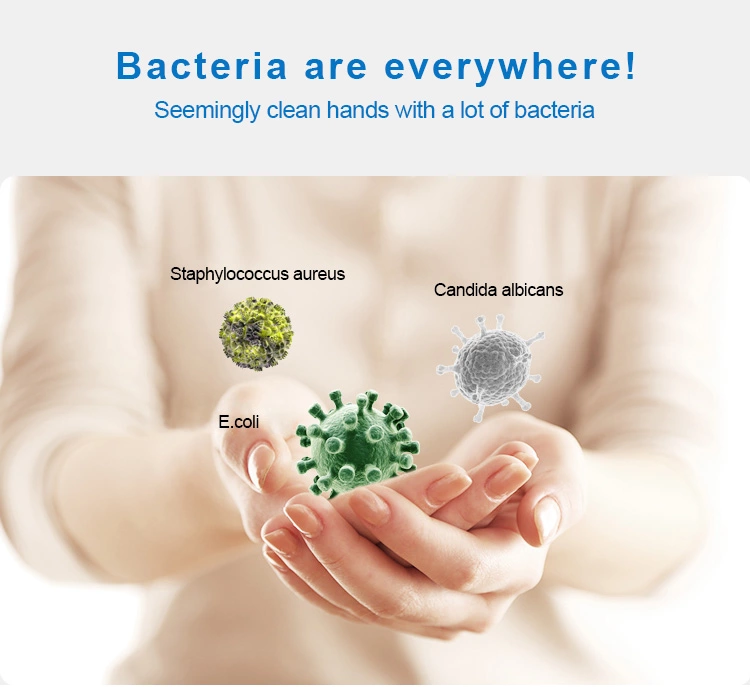 Bacteria are everywhere!
Seemingly clean hands with a lot of bacteria

Staphylococcus aureus

Candida albicans

E.coli